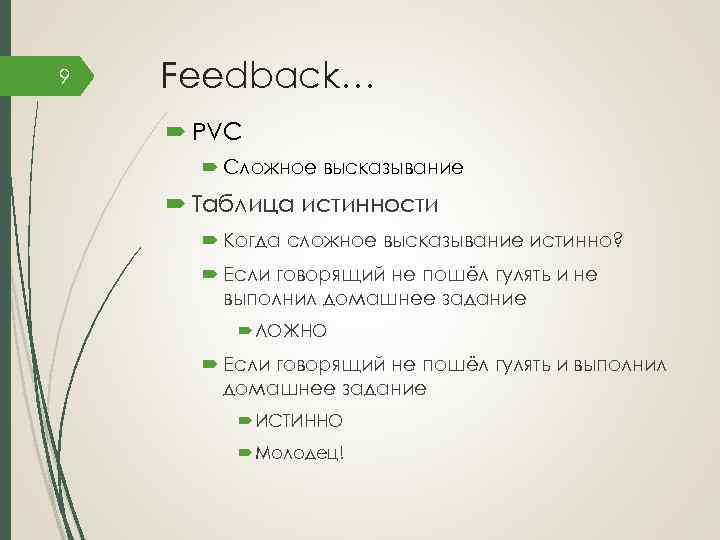 9

Feedback…

PVC

Сложное высказывание

Таблица истинности

Когда сложное высказывание истинно?

Если говорящий не пошёл гулять и не выполнил домашнее задание

ЛОЖНО

Если говорящий не пошёл гулять и выполнил домашнее задание

ИСТИННО

Молодец!